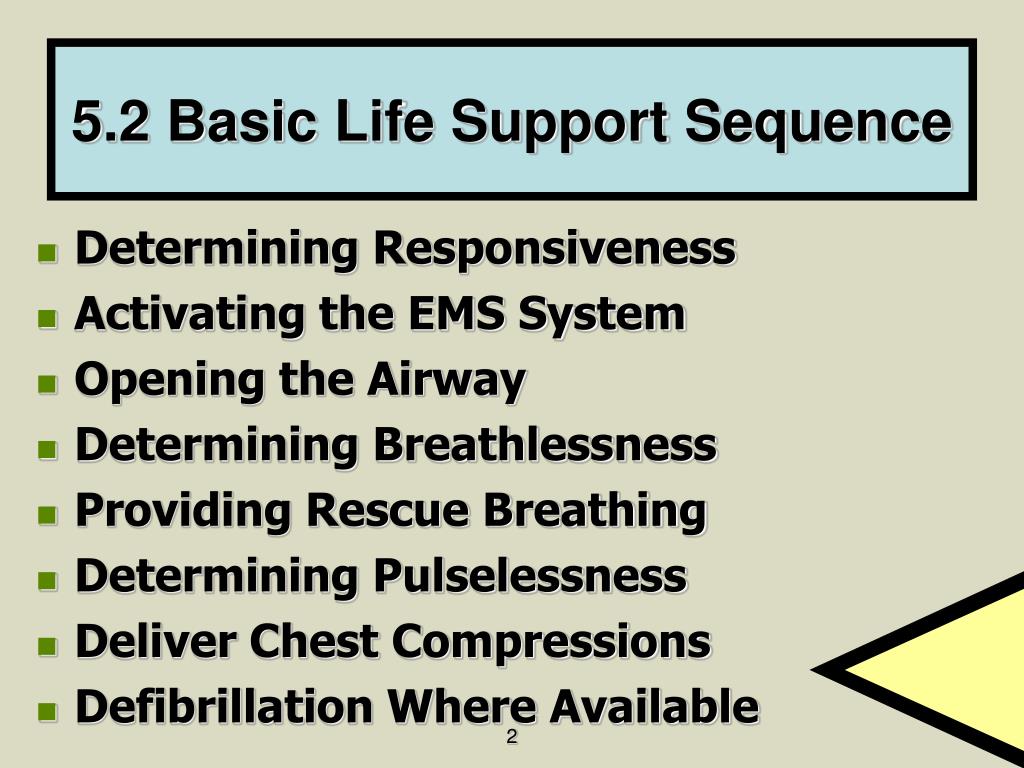 5.2 Basic Life Support Sequence

- Determining Responsiveness
- Activating the EMS System
- Opening the Airway
- Determining Breathlessness
- Providing Rescue Breathing
- Determining Pulselessness
- Deliver Chest Compressions
- Defibrillation Where Available

2